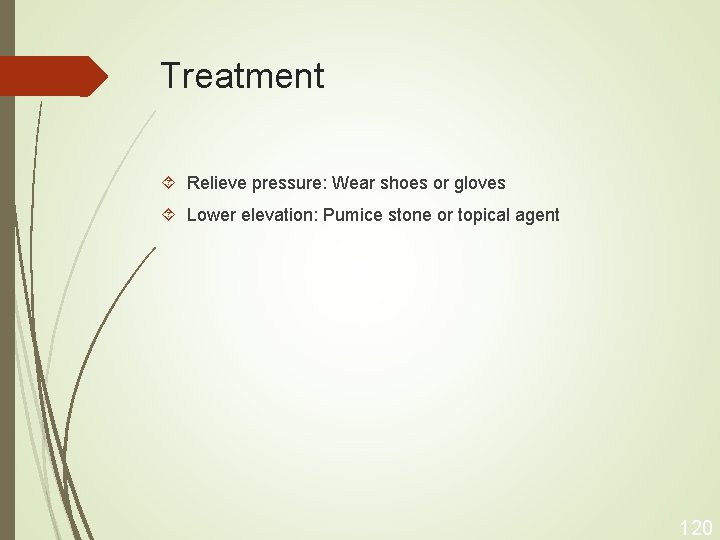 Treatment

Relieve pressure: Wear shoes or gloves

Lower elevation: Pumice stone or topical agent

120